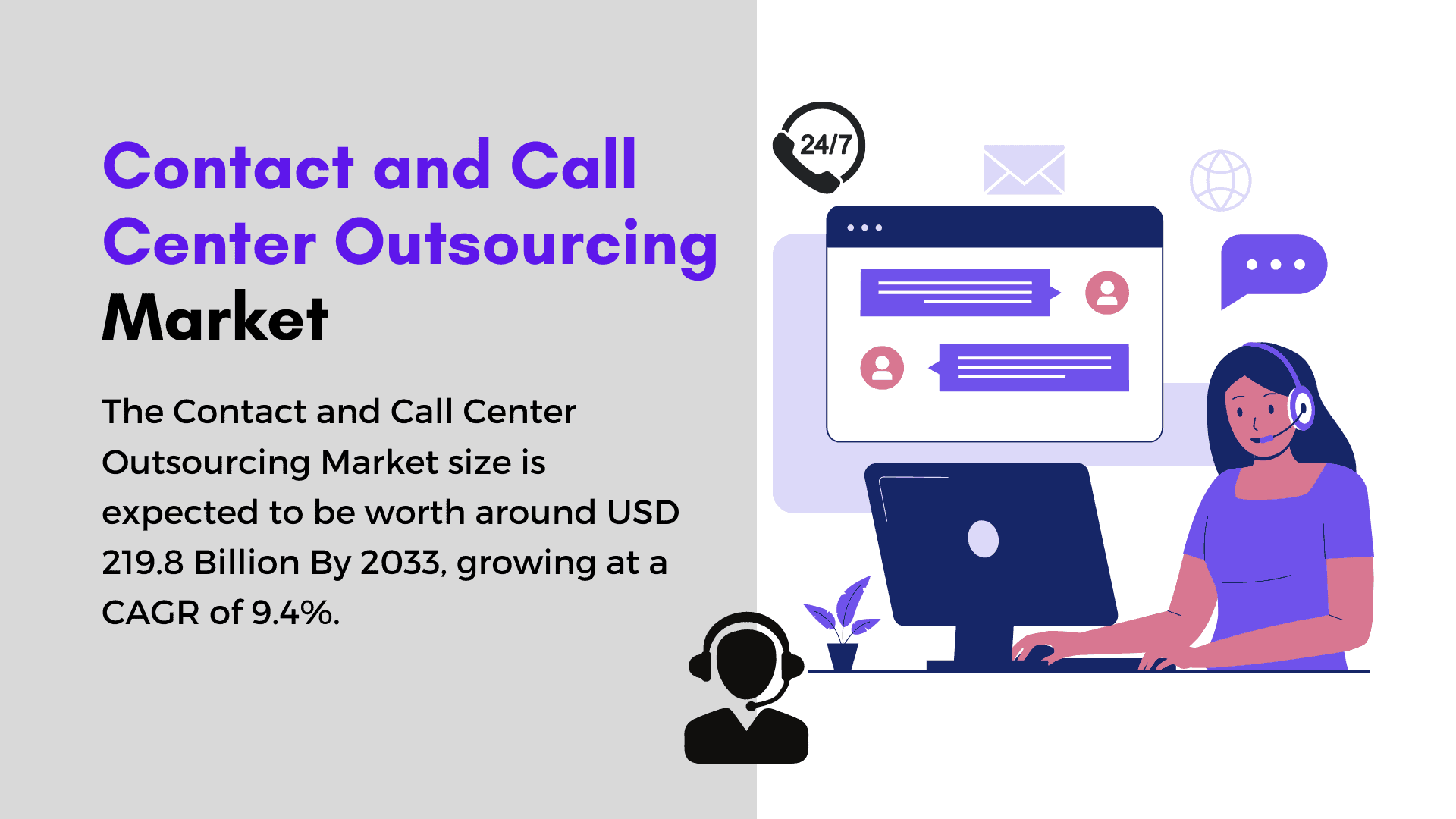 Contact and Call Center Outsourcing Market

The Contact and Call Center Outsourcing Market size is expected to be worth around USD 219.8 Billion By 2033, growing at a CAGR of 9.4%.

24/7